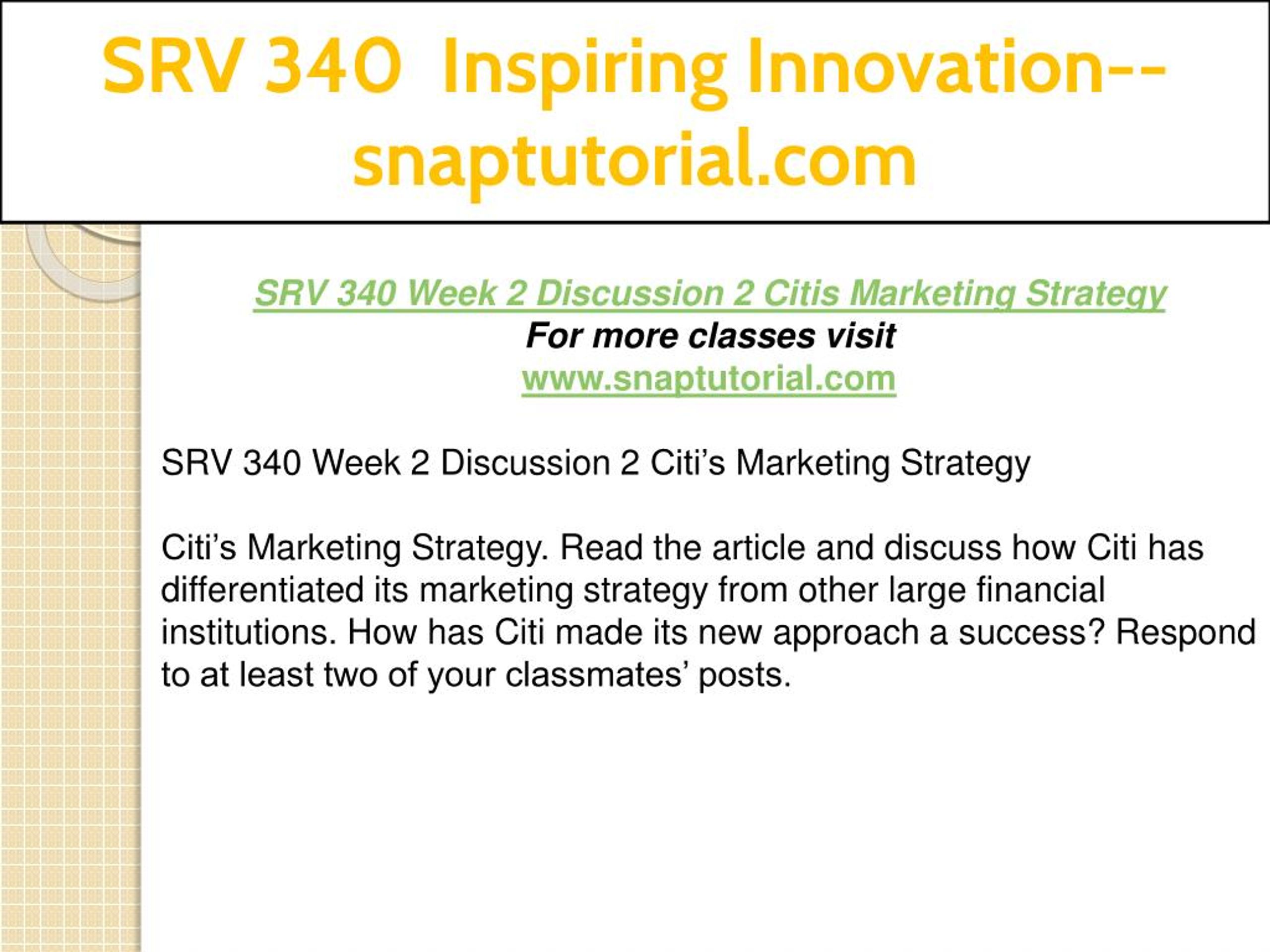 SRV 340 Inspiring Innovation--snaptutorial.com

SRV 340 Week 2 Discussion 2 Citis Marketing Strategy
For more classes visit
www.snaptutorial.com

SRV 340 Week 2 Discussion 2 Citi’s Marketing Strategy

Citi’s Marketing Strategy. Read the article and discuss how Citi has differentiated its marketing strategy from other large financial institutions. How has Citi made its new approach a success? Respond to at least two of your classmates’ posts.